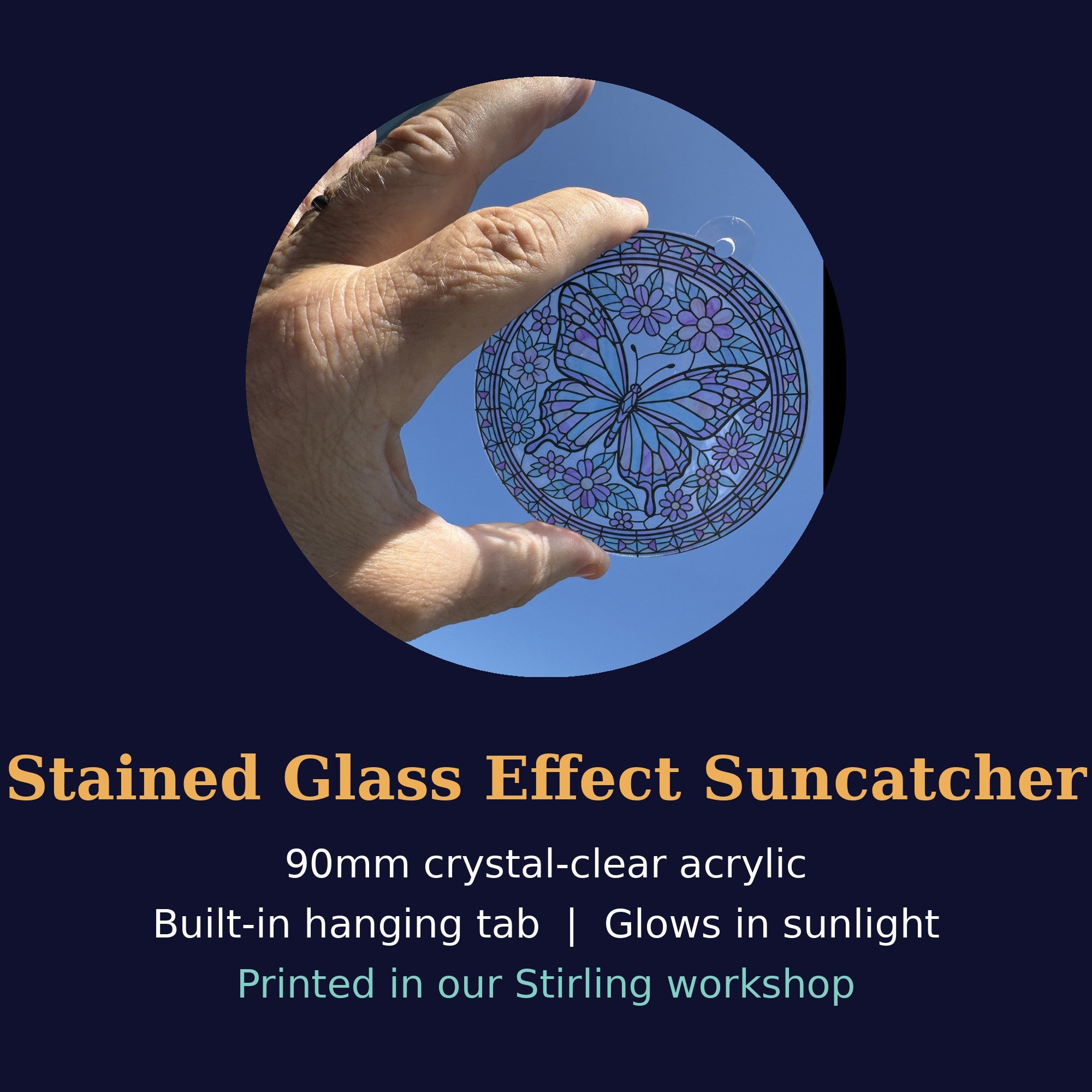 Stained Glass Effect Suncatcher

90mm crystal-clear acrylic

Built-in hanging tab | Glows in sunlight

Printed in our Stirling workshop